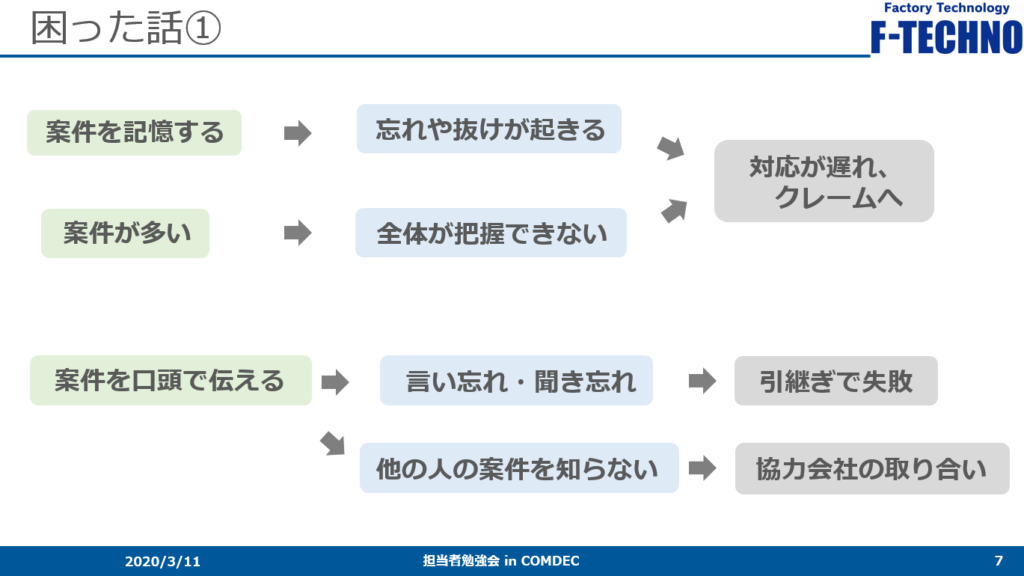 困った話①

Factory Technology
F-TECHNO

案件を記憶する

忘れや抜けが起きる

案件が多い

全体が把握できない

対応が遅れ、クレームへ

案件を口頭で伝える

言い忘れ・聞き忘れ

引継ぎで失敗

他の人の案件を知らない

協力会社の取り合い

2020/3/11

担当者勉強会 in COMDEC

7